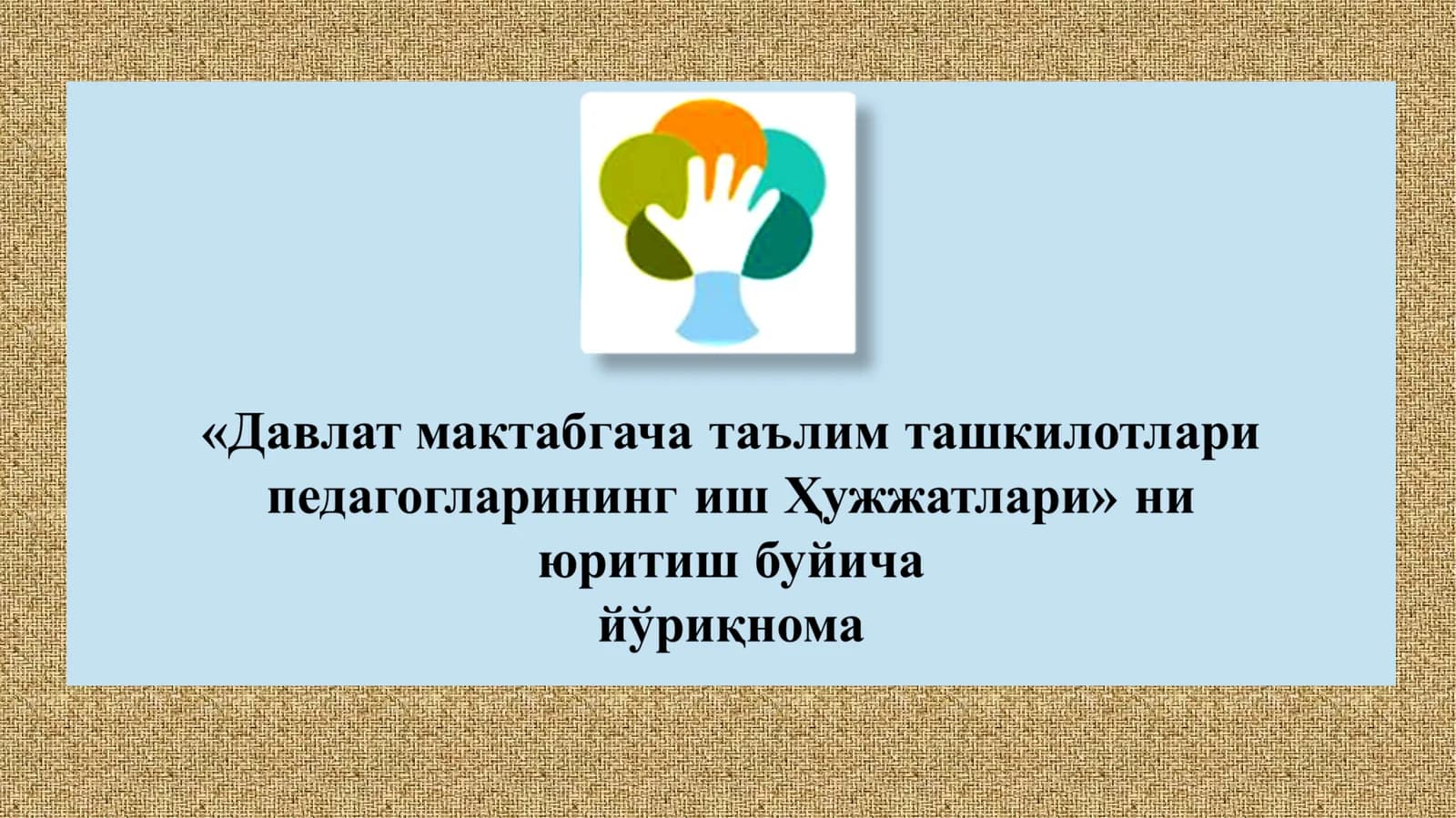 «Давлат мактабгача таълим ташкилотлари педагогларининг иш Ҳужжатлари» ни юритиш буйича
йўриқнома